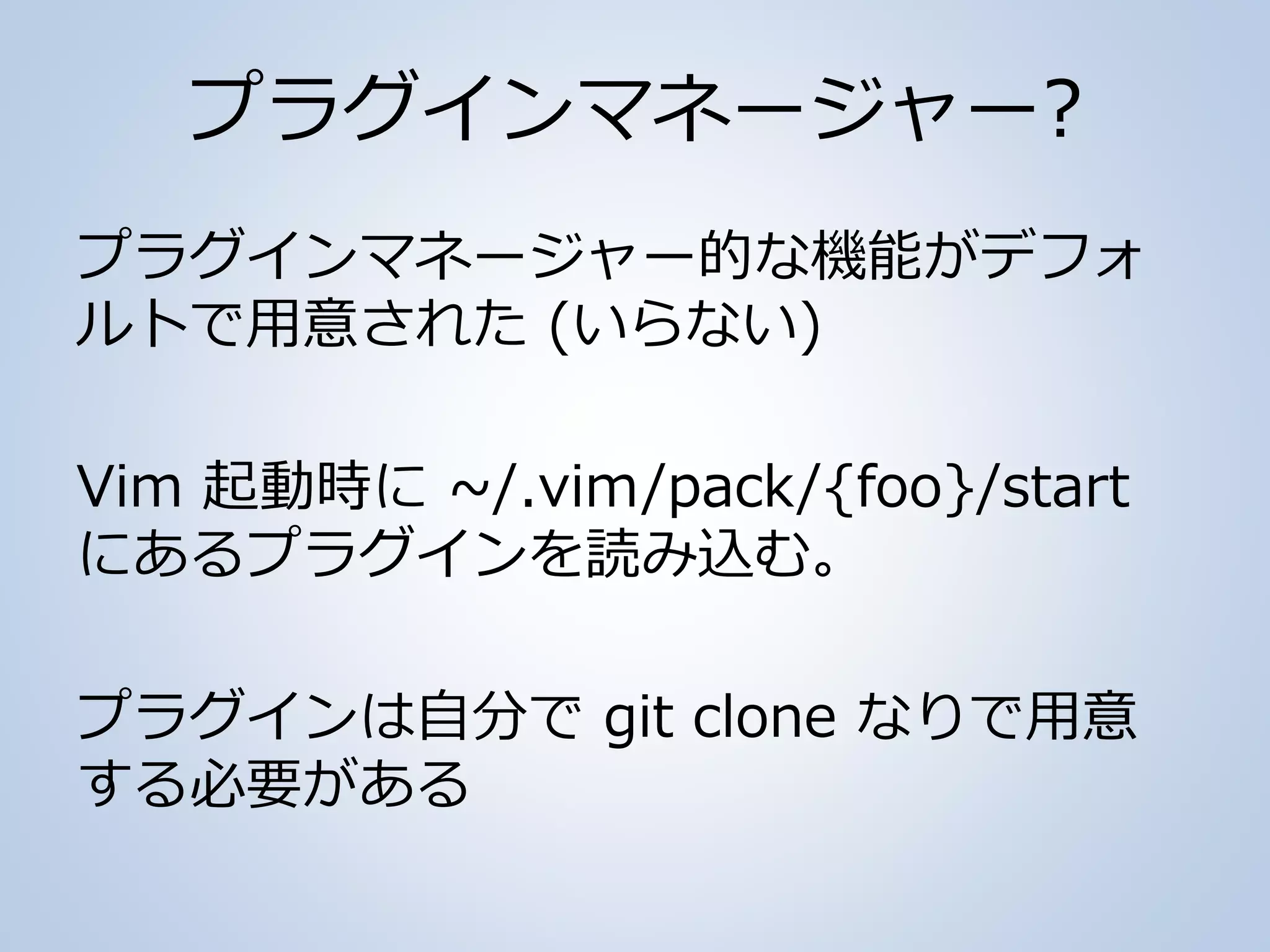 プラグインマネージャー?

プラグインマネージャー的な機能がデフォルトで用意された (いらない)

Vim 起動時に ~/.vim/pack/{foo}/start にあるプラグインを読み込む。

プラグインは自分で git clone なりで用意する必要がある